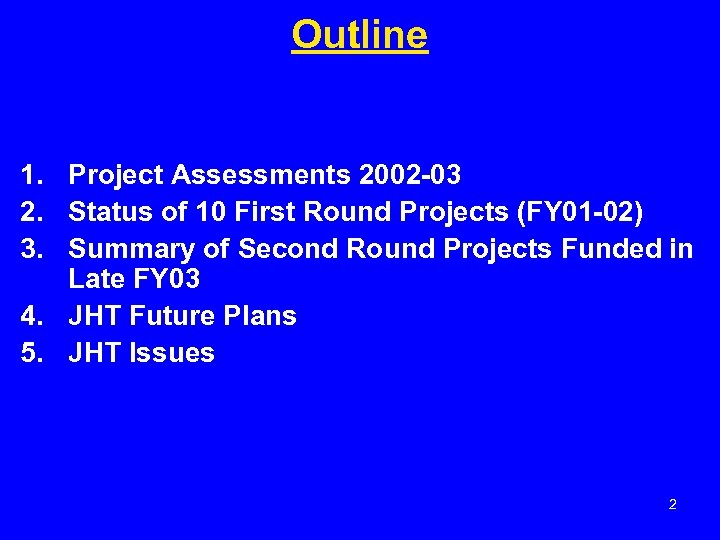 Outline

1. Project Assessments 2002-03
2. Status of 10 First Round Projects (FY01-02)
3. Summary of Second Round Projects Funded in Late FY03
4. JHT Future Plans
5. JHT Issues

2